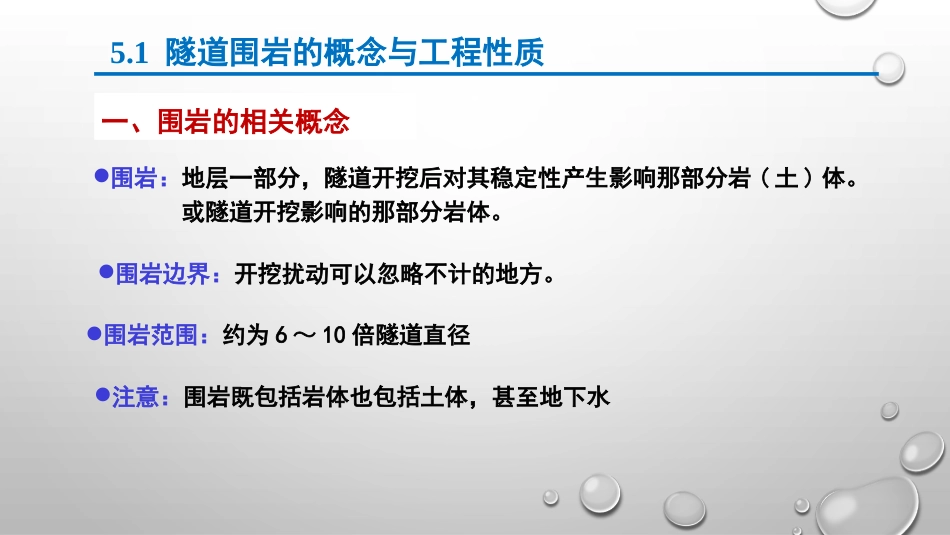 5.1 隧道围岩的概念与工程性质

一、围岩的相关概念

●围岩：地层一部分，隧道开挖后对其稳定性产生影响那部分岩（土）体。或隧道开挖影响的那部分岩体。

●围岩边界：开挖扰动可以忽略不计的地方。

●围岩范围：约为 6 ～ 10 倍隧道直径

●注意：围岩既包括岩体也包括土体，甚至地下水